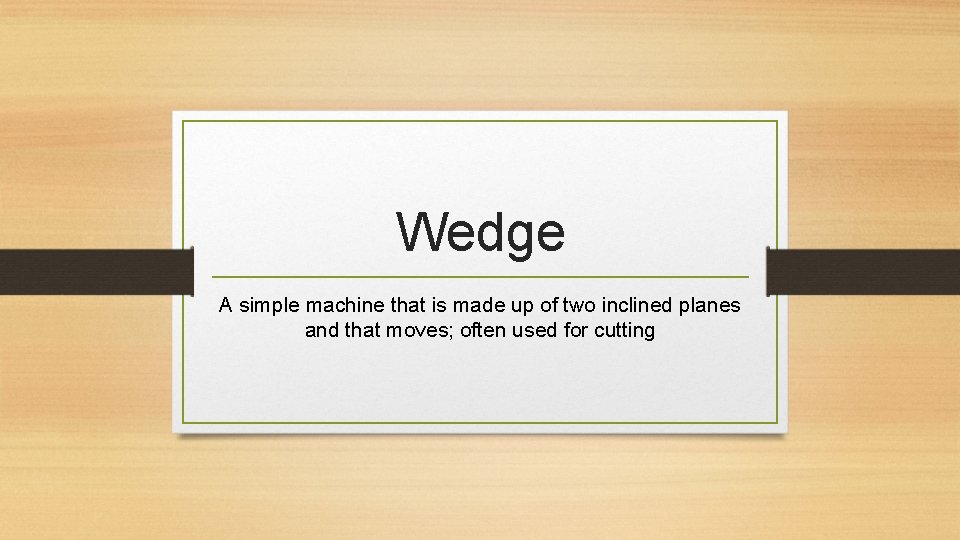 Wedge

A simple machine that is made up of two inclined planes and that moves; often used for cutting